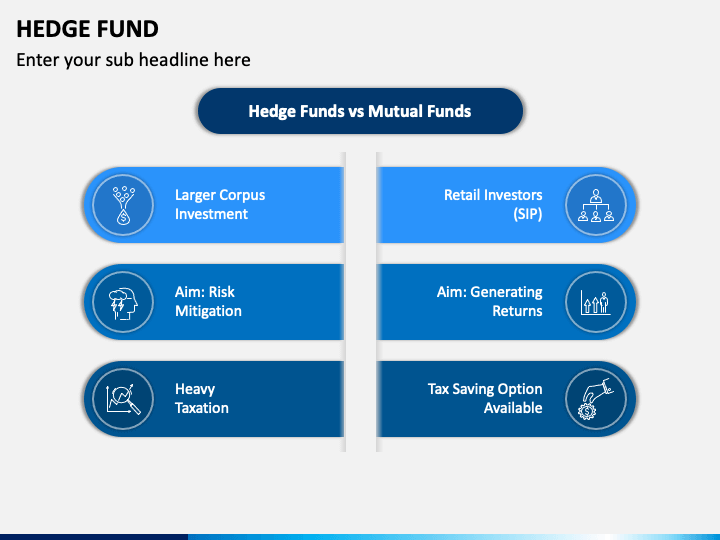 HEDGE FUND

Enter your sub headline here

Hedge Funds vs Mutual Funds

Larger Corpus Investment

Aim: Risk Mitigation

Heavy Taxation

Retail Investors (SIP)

Aim: Generating Returns

Tax Saving Option Available